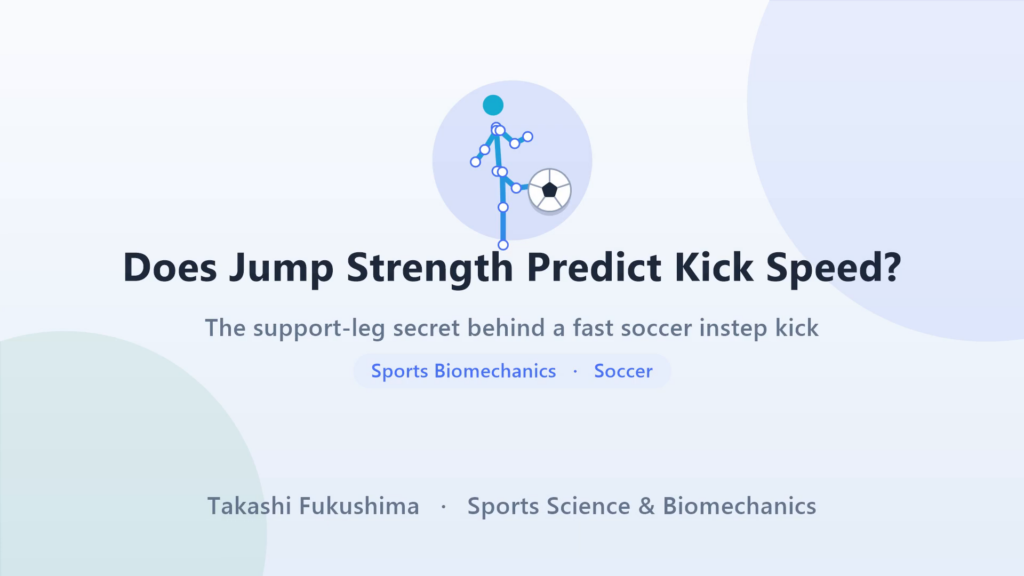 Does Jump Strength Predict Kick Speed?

The support-leg secret behind a fast soccer instep kick

Sports Biomechanics · Soccer

Takashi Fukushima · Sports Science & Biomechanics